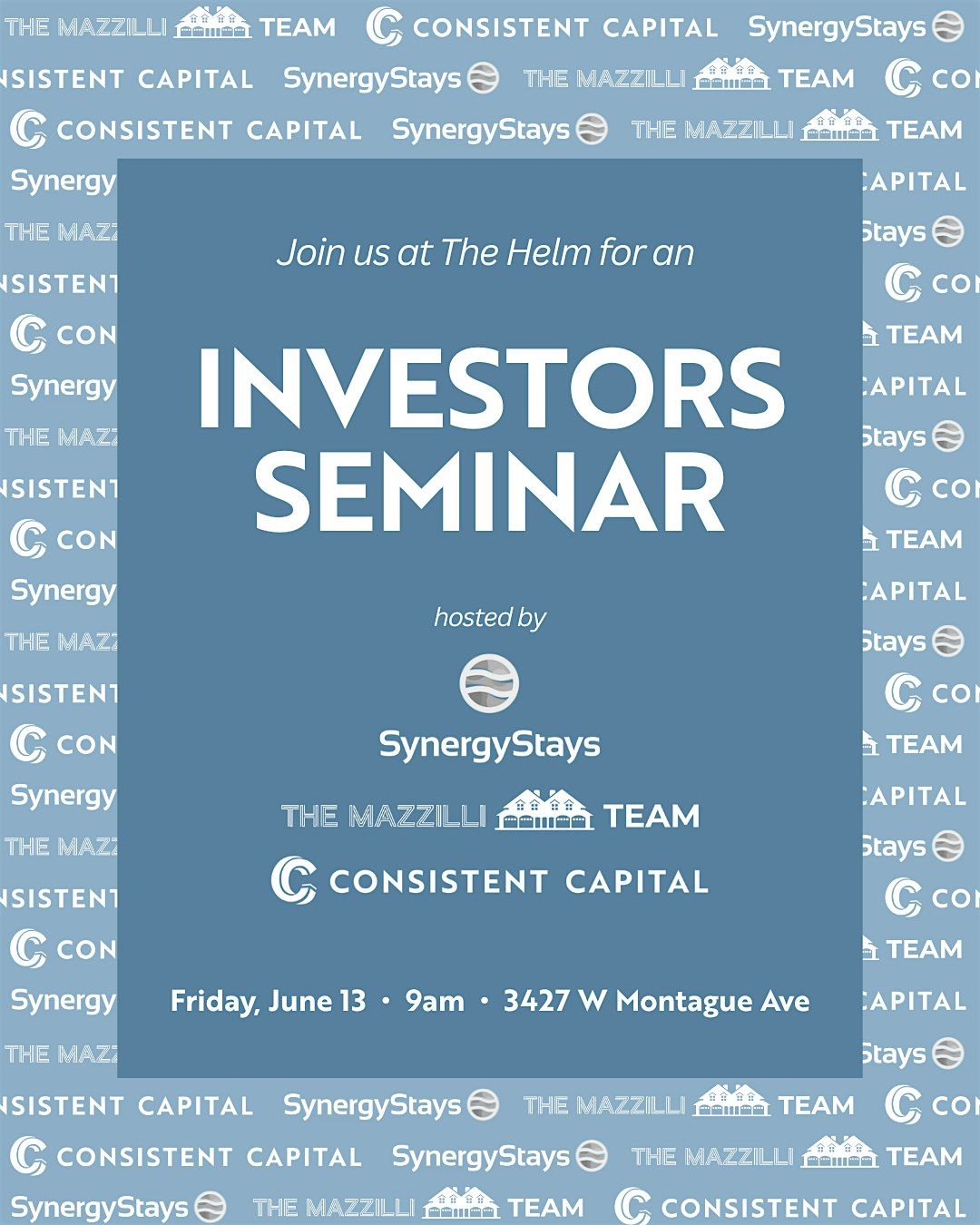 THE MAZZILLI TEAM CONSISTENT CAPITAL SynergyStays

Join us at The Helm for an

INVESTORS SEMINAR

hosted by

SynergyStays

THE MAZZILLI TEAM

CONSISTENT CAPITAL

Friday, June 13 • 9am • 3427 W Montague Ave